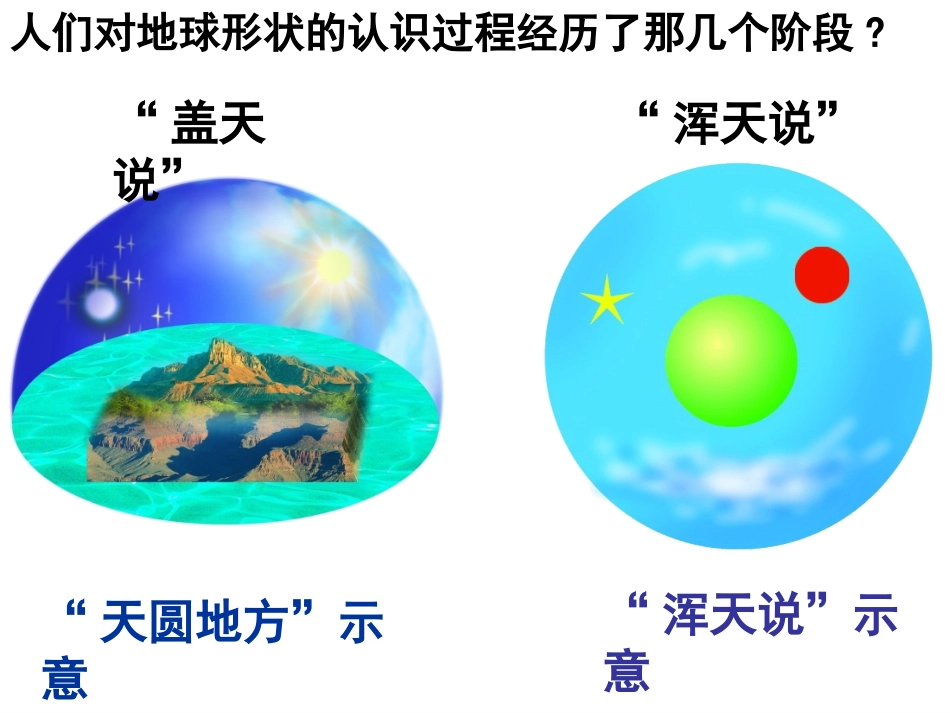 人们对地球形状的认识过程经历了那几个阶段？

“盖天说”

“浑天说”

“天圆地方”示意

“浑天说”示意